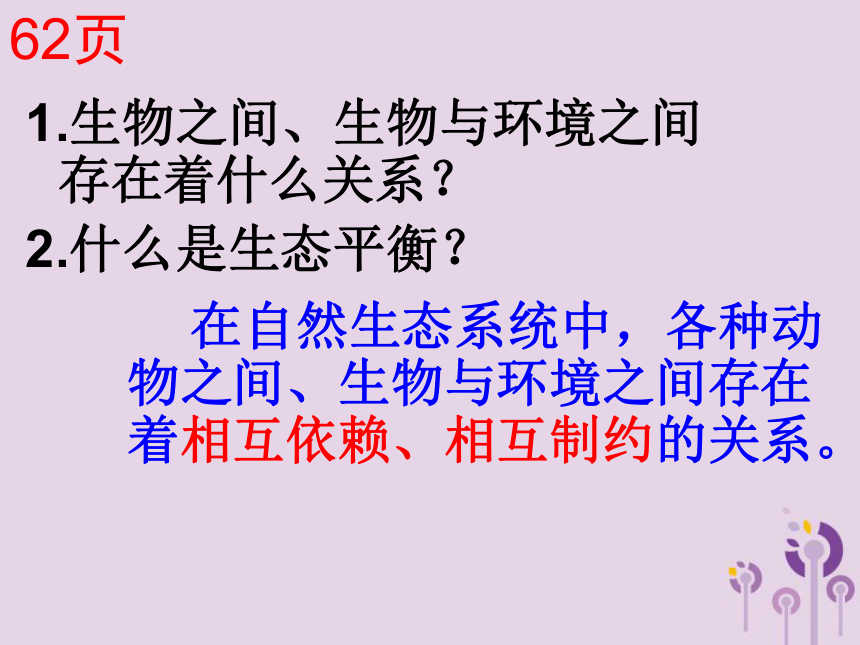 62页

1.生物之间、生物与环境之间存在着什么关系？

2.什么是生态平衡？

在自然生态系统中，各种动物之间、生物与环境之间存在着相互依赖、相互制约的关系。